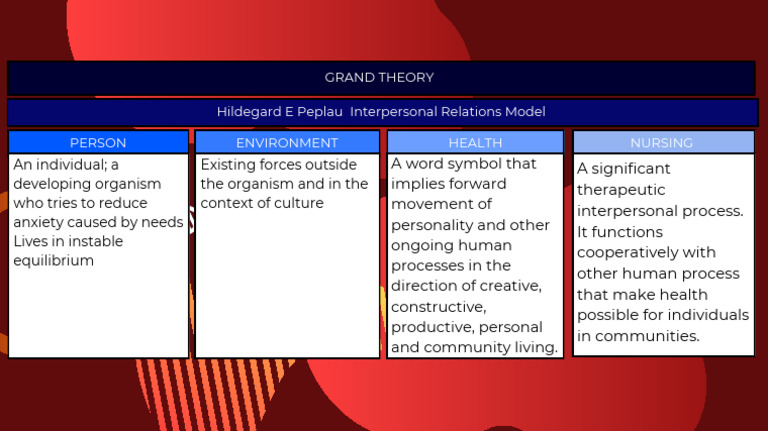 GRAND THEORY

Hildegard E Peplau Interpersonal Relations Model

PERSON

An individual; a developing organism who tries to reduce anxiety caused by needs Lives in instable equilibrium

ENVIRONMENT

Existing forces outside the organism and in the context of culture

HEALTH

A word symbol that implies forward movement of personality and other ongoing human processes in the direction of creative, constructive, productive, personal and community living.

NURSING

A significant therapeutic interpersonal process. It functions cooperatively with other human process that make health possible for individuals in communities.